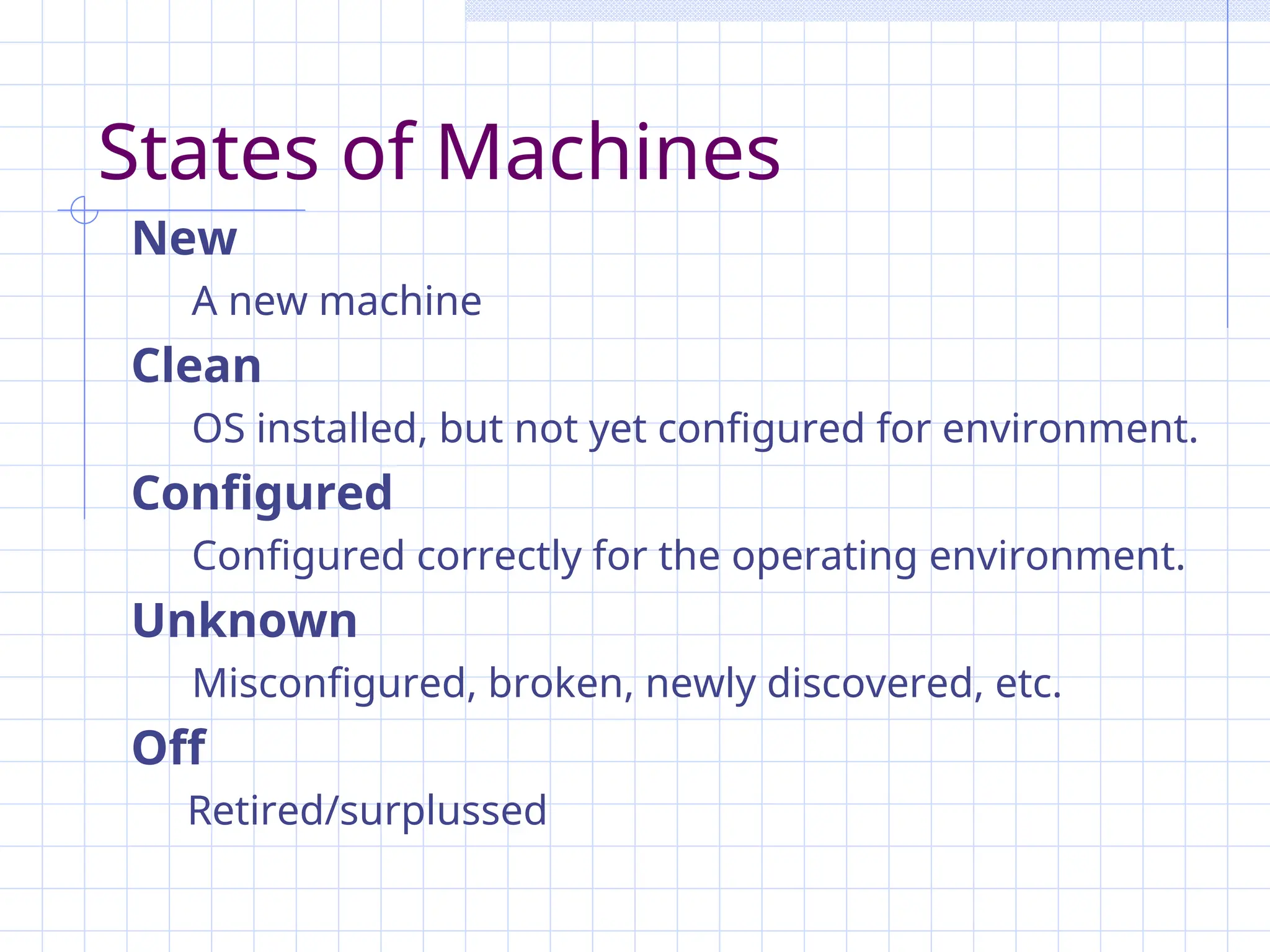 States of Machines

New

A new machine

Clean

OS installed, but not yet configured for environment.

Configured

Configured correctly for the operating environment.

Unknown

Misconfigured, broken, newly discovered, etc.

Off

Retired/surplussed